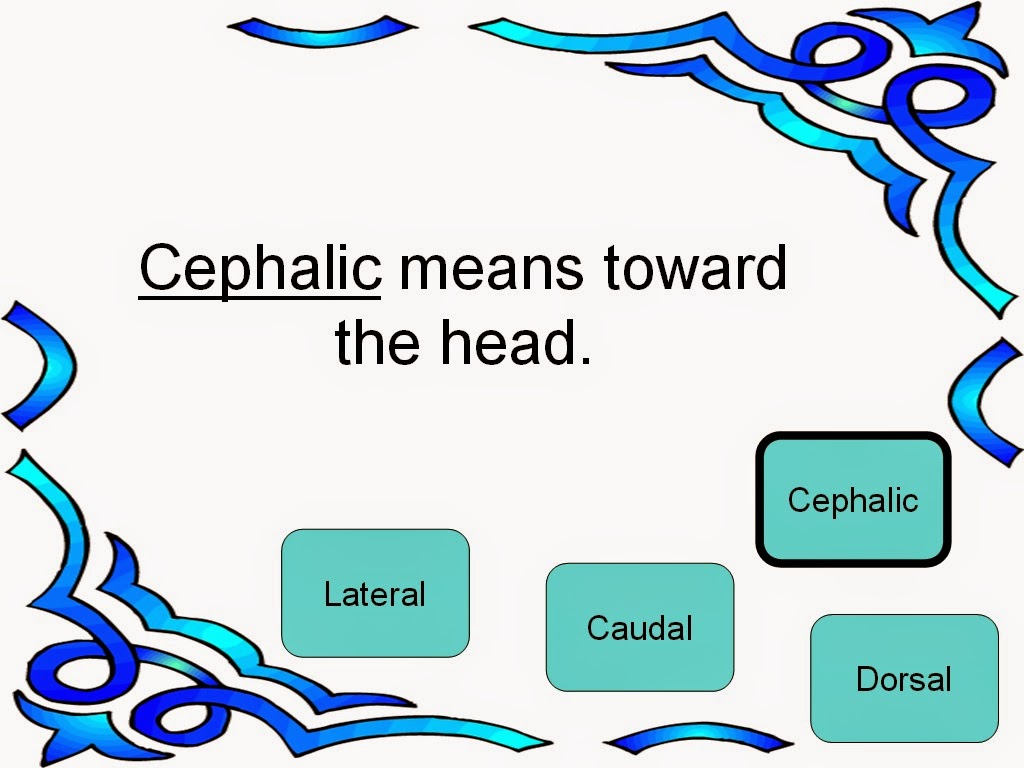 Cephalic means toward the head.

Cephalic

Lateral

Caudal

Dorsal